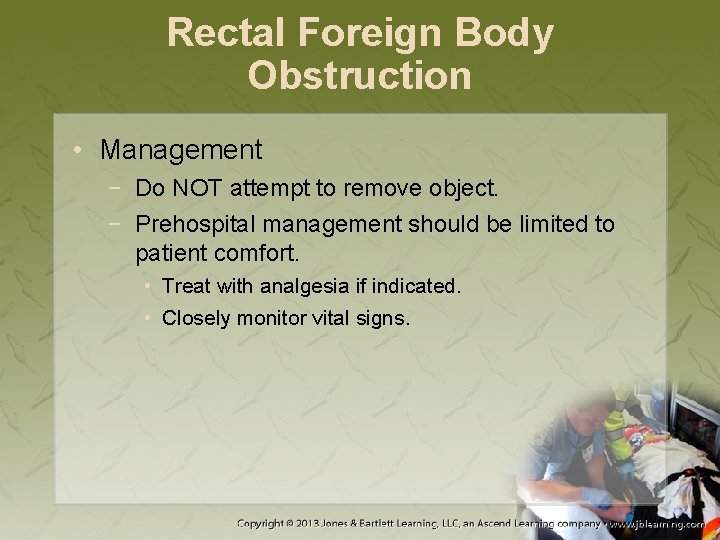 Rectal Foreign Body Obstruction

• Management
− Do NOT attempt to remove object.
− Prehospital management should be limited to patient comfort.
• Treat with analgesia if indicated.
• Closely monitor vital signs.

Copyright © 2013 Jones & Bartlett Learning, LLC, an Ascend Learning company • www.jblearning.com